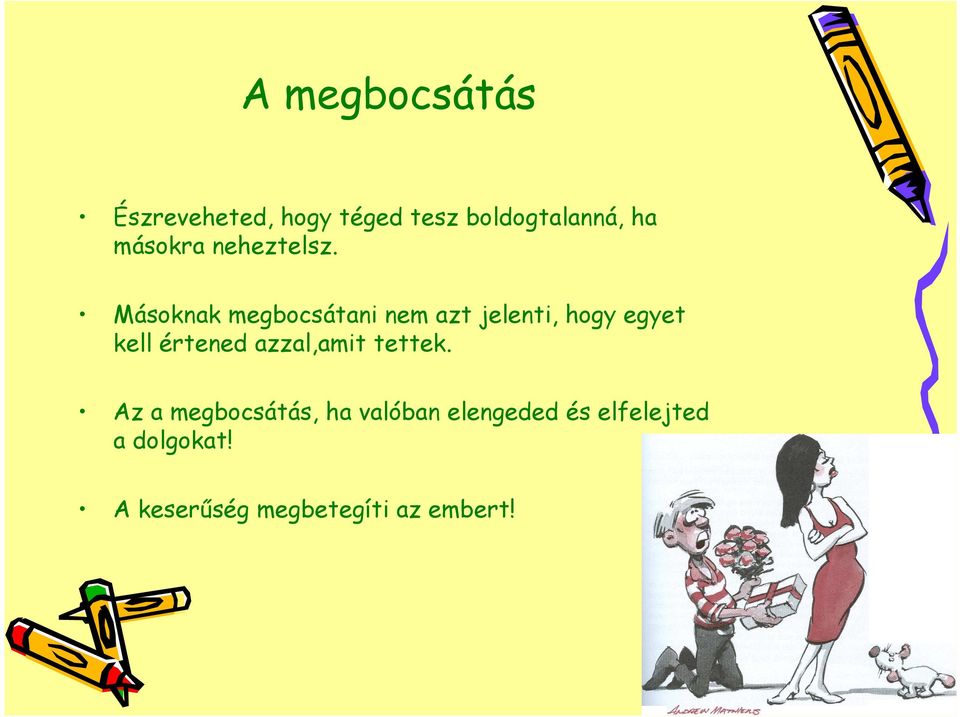 A megbocsátás

• Észreveheted, hogy téged tesz boldogtalanná, ha másokra neheztelsz.

• Másoknak megbocsátani nem azt jelenti, hogy egyet kell értened azzal,amit tettek.

• Az a megbocsátás, ha valóban elengeded és elfelejted a dolgokat!

• A keserűség megbetegíti az embert!

ANDREW MATTHEWS